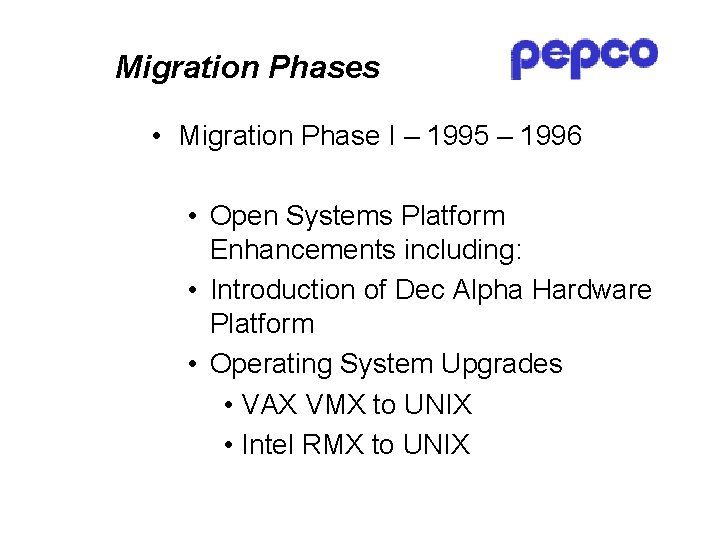 Migration Phases

pepco

• Migration Phase I – 1995 – 1996

• Open Systems Platform Enhancements including:
• Introduction of Dec Alpha Hardware Platform
• Operating System Upgrades
• VAX VMX to UNIX
• Intel RMX to UNIX